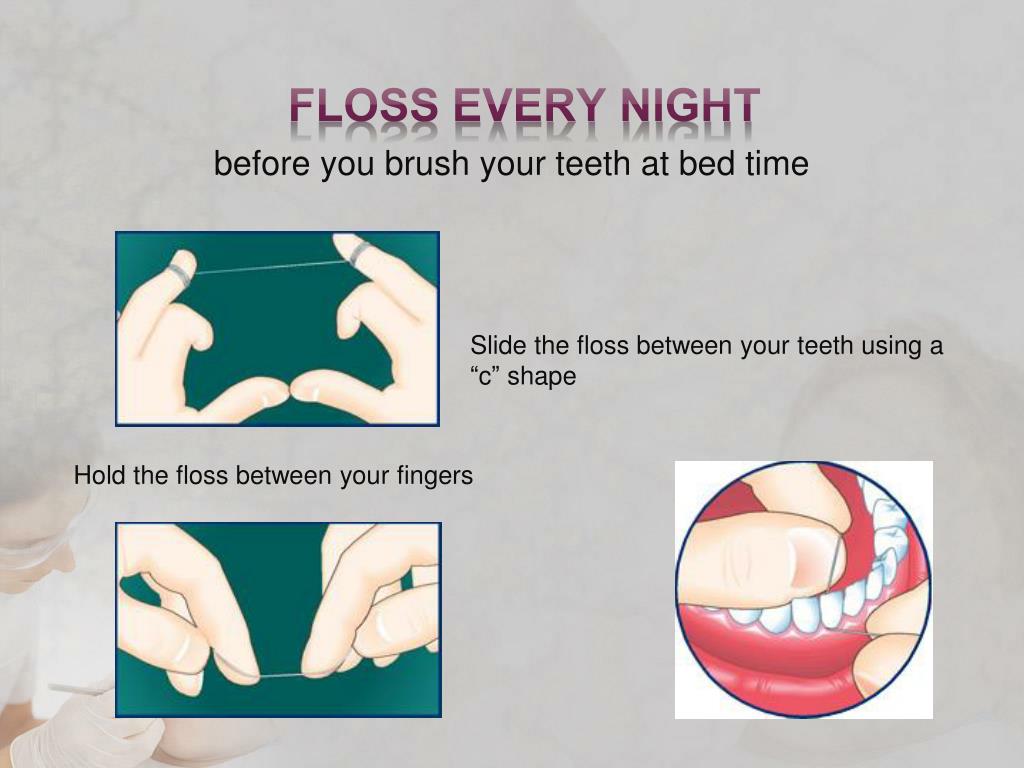 FLOSS EVERY NIGHT
before you brush your teeth at bed time

Slide the floss between your teeth using a “c” shape

Hold the floss between your fingers